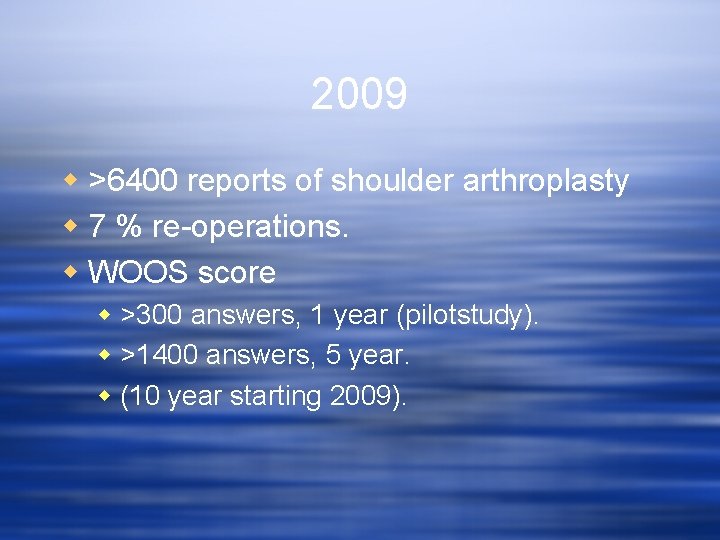 2009

- >6400 reports of shoulder arthroplasty
- 7 % re-operations.
- WOOS score
  - >300 answers, 1 year (pilotstudy).
  - >1400 answers, 5 year.
  - (10 year starting 2009).